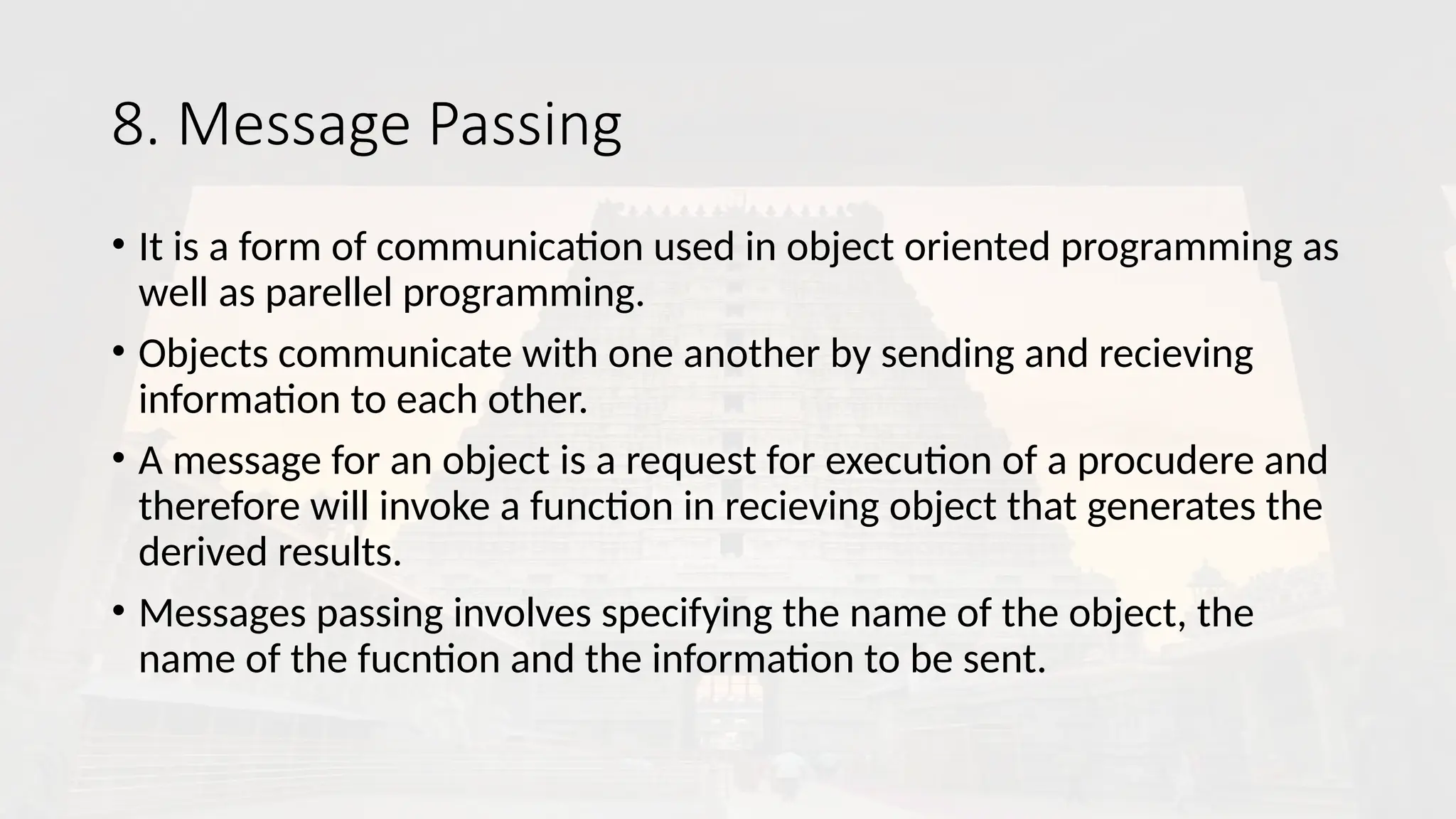 8. Message Passing

• It is a form of communication used in object oriented programming as well as parellel programming.
• Objects communicate with one another by sending and recieving information to each other.
• A message for an object is a request for execution of a procudere and therefore will invoke a function in recieving object that generates the derived results.
• Messages passing involves specifying the name of the object, the name of the fucntion and the information to be sent.